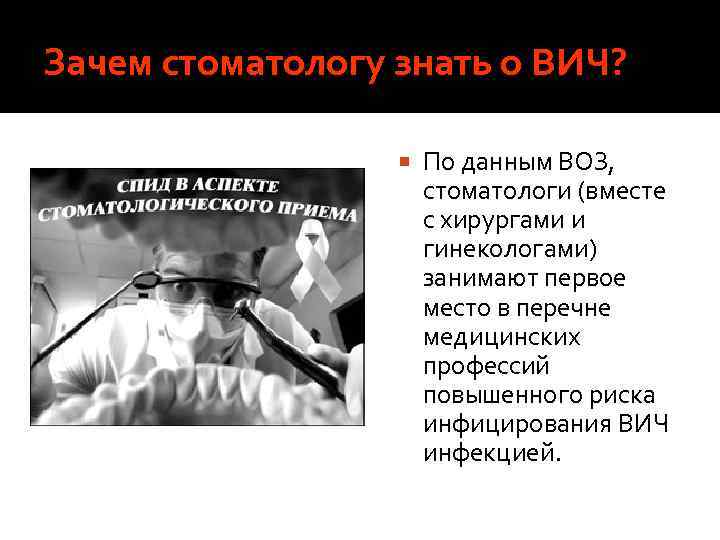 Зачем стоматологу знать о ВИЧ?

СПИД В АСПЕКТЕ СТОМАТОЛОГИЧЕСКОГО ПРИЕМА

По данным ВОЗ, стоматологи (вместе с хирургами и гинекологами) занимают первое место в перечне медицинских профессий повышенного риска инфицирования ВИЧ инфекцией.